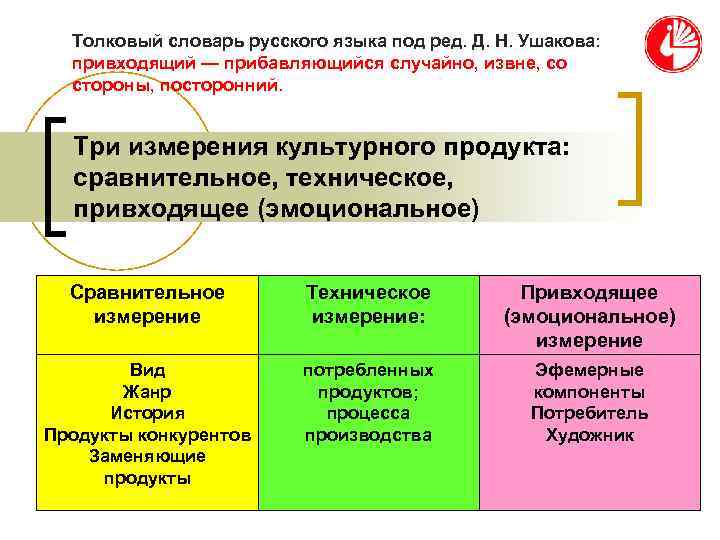 Толковый словарь русского языка под ред. Д. Н. Ушакова: привходящий — прибавляющийся случайно, извне, со стороны, посторонний.

Три измерения культурного продукта: сравнительное, техническое, привходящее (эмоциональное)

| Сравнительное измерение | Техническое измерение: | Привходящее (эмоциональное) измерение |
|---|---|---|
| Вид Жанр История Продукты конкурентов Заменяющие продукты | потребленных продуктов; процесса производства | Эфемерные компоненты Потребитель Художник |